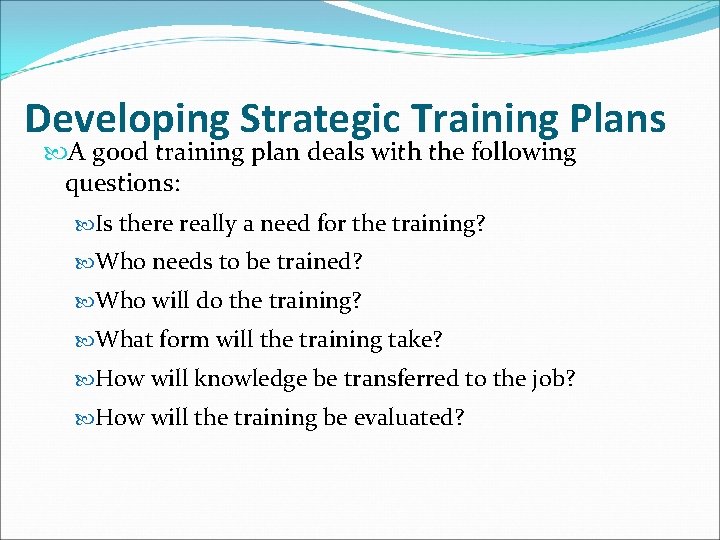 Developing Strategic Training Plans

A good training plan deals with the following questions:

Is there really a need for the training?

Who needs to be trained?

Who will do the training?

What form will the training take?

How will knowledge be transferred to the job?

How will the training be evaluated?